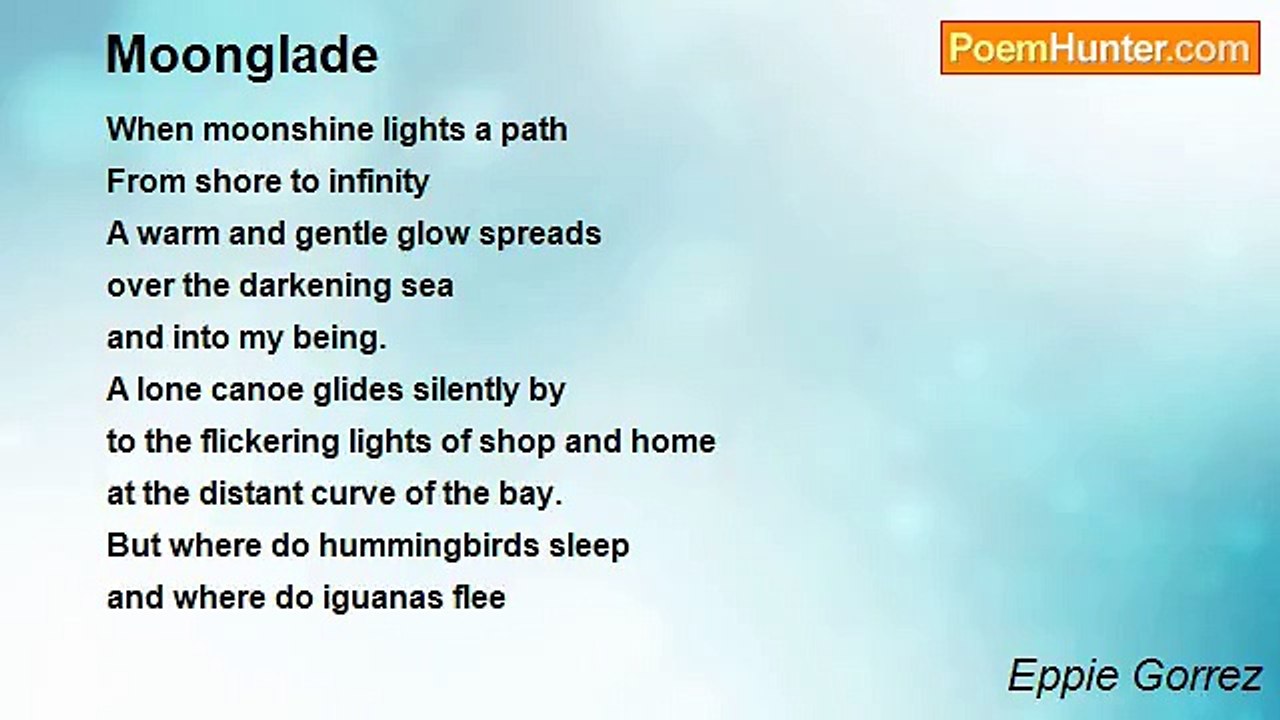 Moonglade

PoemHunter.com

When moonshine lights a path
From shore to infinity
A warm and gentle glow spreads
over the darkening sea
and into my being.
A lone canoe glides silently by
to the flickering lights of shop and home
at the distant curve of the bay.
But where do hummingbirds sleep
and where do iguanas flee

Eppie Gorrez